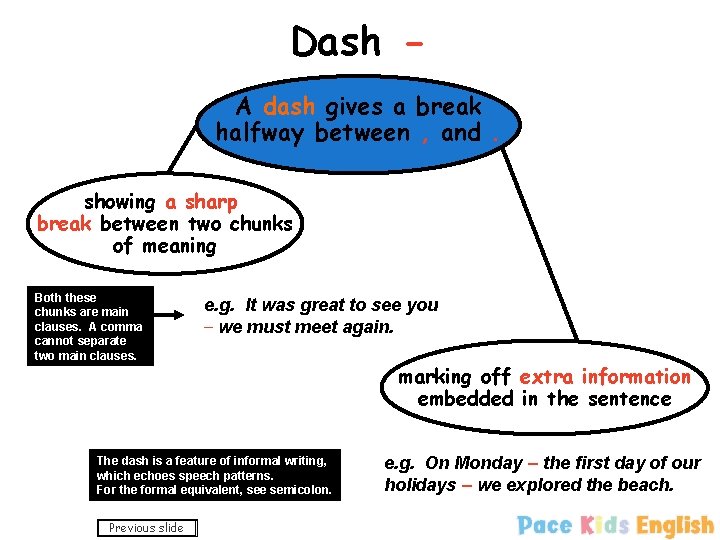 Dash –

A dash gives a break halfway between , and .

showing a sharp break between two chunks of meaning

Both these chunks are main clauses. A comma cannot separate two main clauses.

e.g. It was great to see you – we must meet again.

marking off extra information embedded in the sentence

The dash is a feature of informal writing, which echoes speech patterns.
For the formal equivalent, see semicolon.

e.g. On Monday – the first day of our holidays – we explored the beach.

Previous slide

Pace Kids English